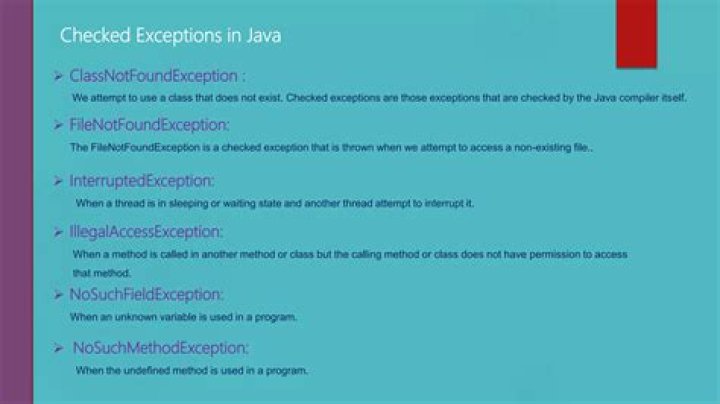 Checked Exceptions in Java

➢ ClassNotFoundException :
We attempt to use a class that does not exist. Checked exceptions are those exceptions that are checked by the Java compiler itself.

➢ FileNotFoundException:
The FileNotFoundException is a checked exception that is thrown when we attempt to access a non-existing file..

➢ InterruptedException:
When a thread is in sleeping or waiting state and another thread attempt to interrupt it.

➢ IllegalAccessException:
When a method is called in another method or class but the calling method or class does not have permission to access that method.

➢ NoSuchFieldException:
When an unknown variable is used in a program.

➢ NoSuchMethodException:
When the undefined method is used in a program.